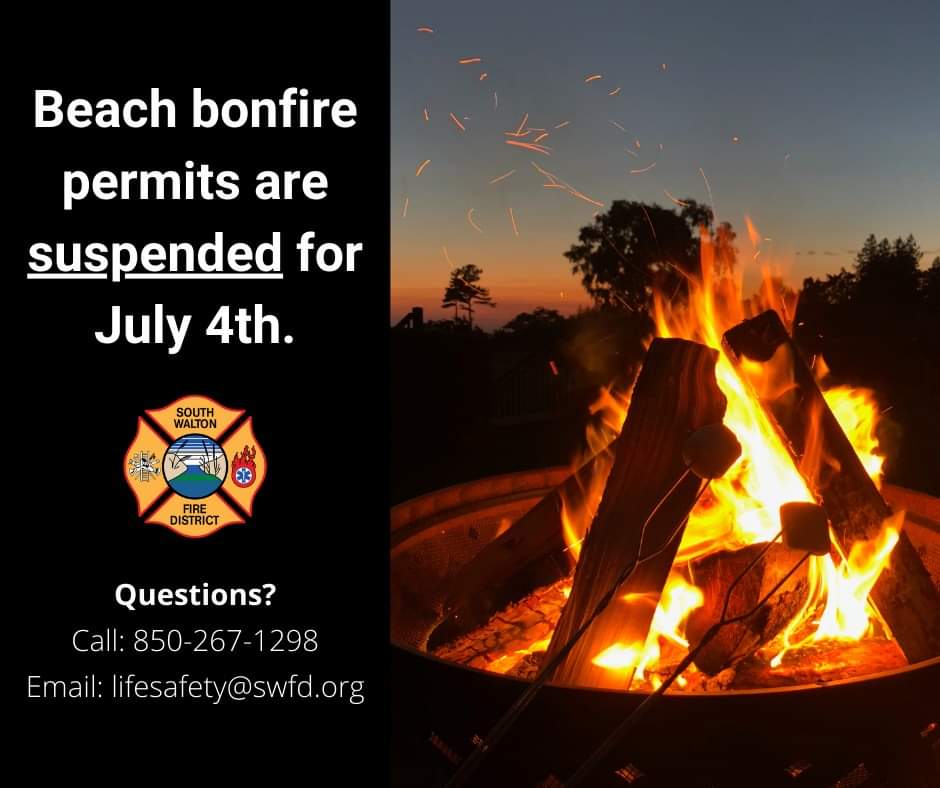 Beach bonfire permits are suspended for July 4th.

SOUTH WALTON
FIRE DISTRICT

Questions?
Call: 850-267-1298
Email: lifesafety@swfd.org